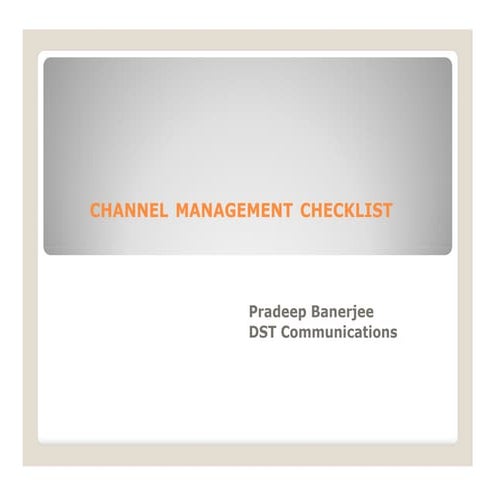 CHANNEL MANAGEMENT CHECKLIST

Pradeep Banerjee
DST Communications